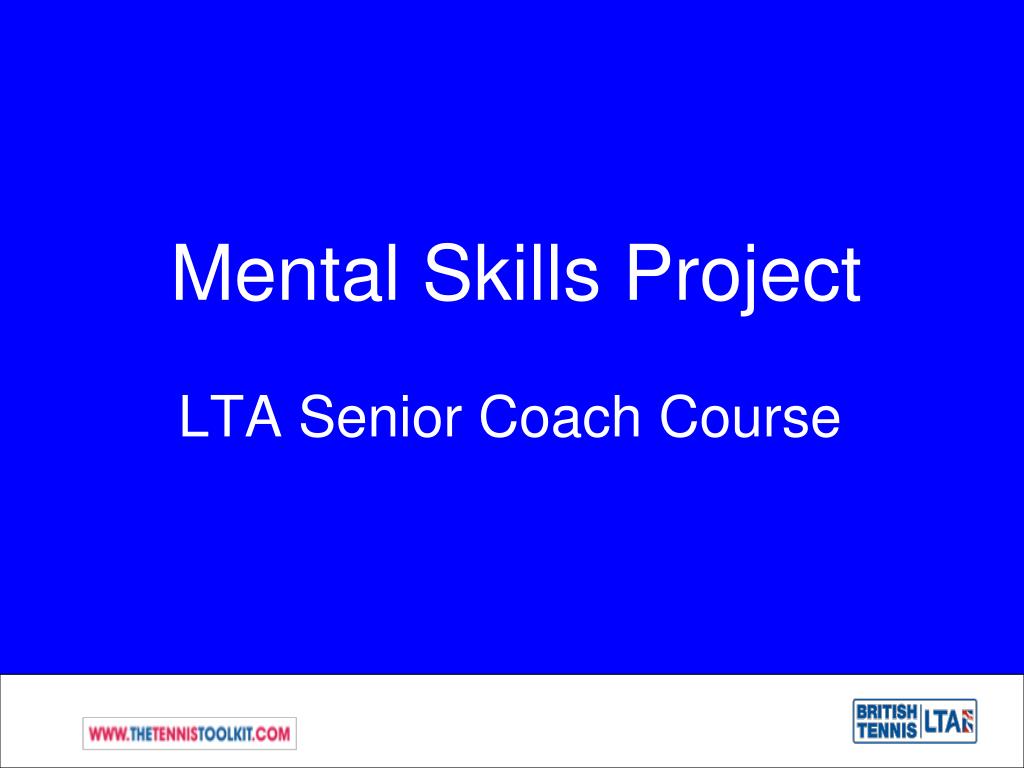 Mental Skills Project

LTA Senior Coach Course

WWW.THETENNISTOOLKIT.COM

BRITISH TENNIS LTA